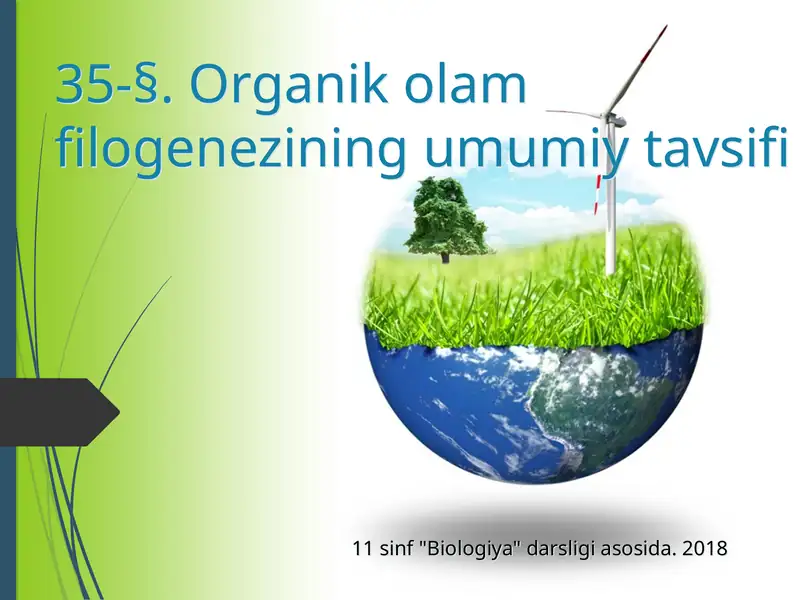 35-§. Organik olam filogenezining umumiy tavsifi

11 sinf "Biologiya" darsligi asosida. 2018